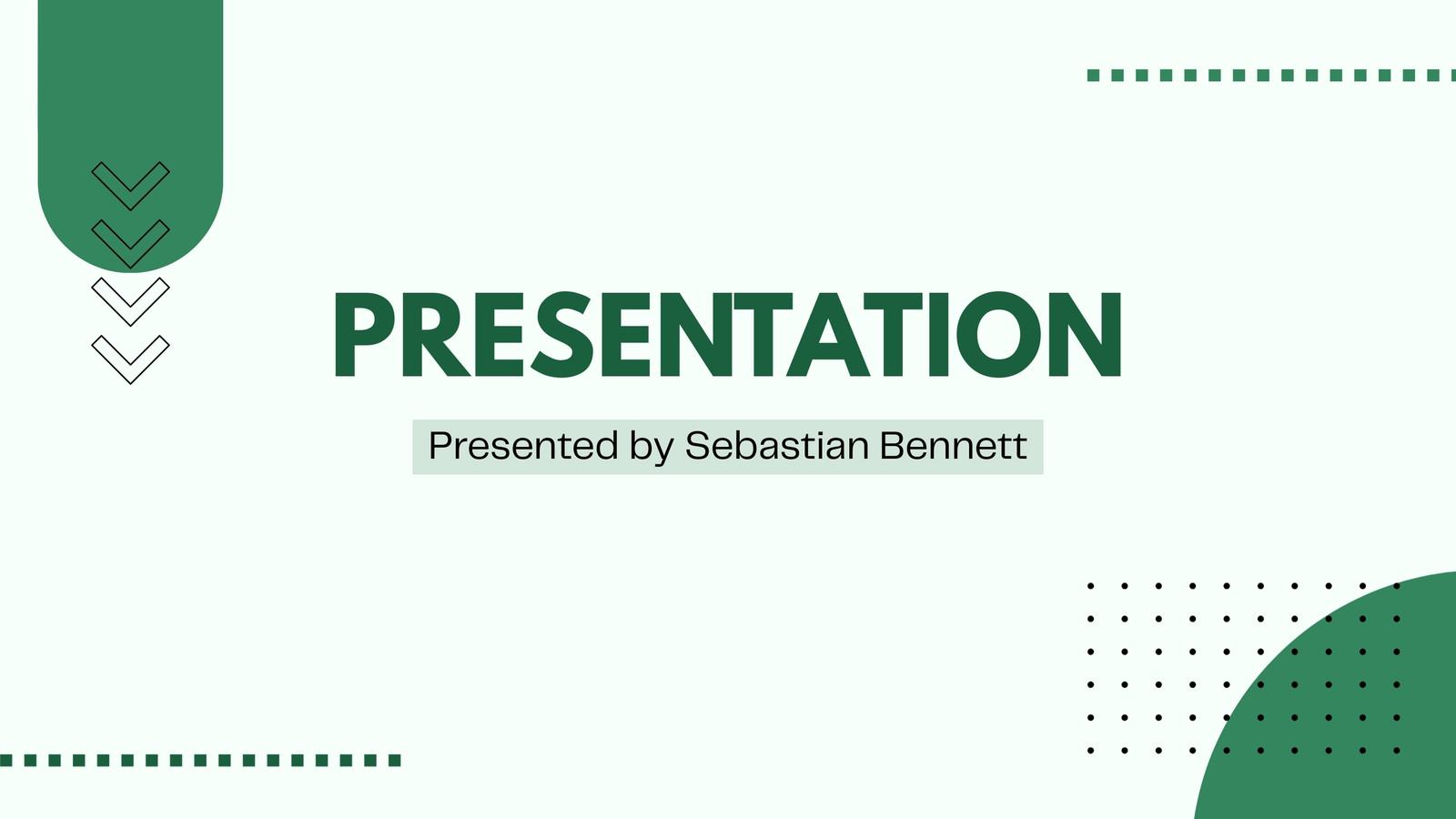 PRESENTATION

Presented by Sebastian Bennett